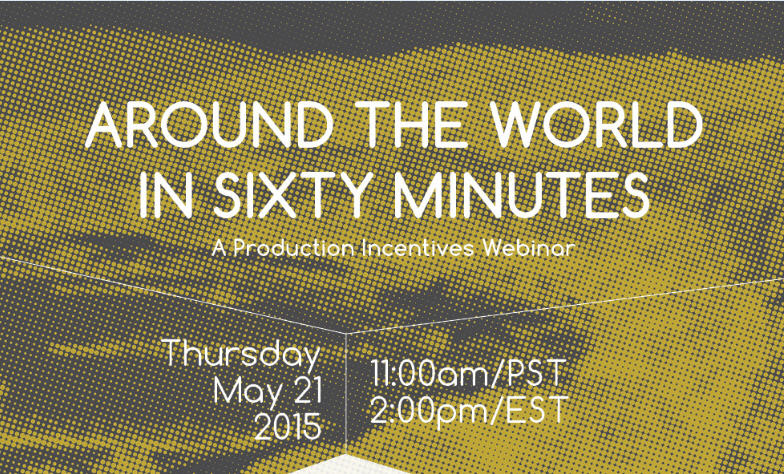 AROUND THE WORLD IN SIXTY MINUTES

A Production Incentives Webinar

Thursday
May 21
2015

11:00am/PST
2:00pm/EST